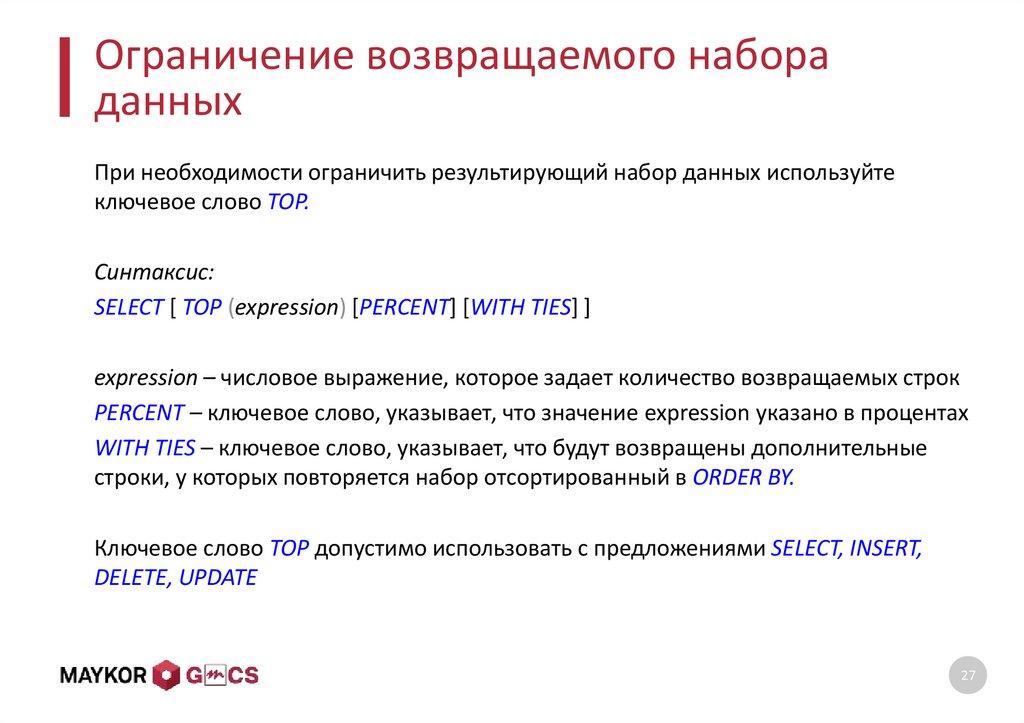 Ограничение возвращаемого набора данных

При необходимости ограничить результирующий набор данных используйте ключевое слово TOP.

Синтаксис:

SELECT [ TOP (expression) [PERCENT] [WITH TIES] ]

expression – числовое выражение, которое задает количество возвращаемых строк

PERCENT – ключевое слово, указывает, что значение expression указано в процентах

WITH TIES – ключевое слово, указывает, что будут возвращены дополнительные строки, у которых повторяется набор отсортированный в ORDER BY.

Ключевое слово TOP допустимо использовать с предложениями SELECT, INSERT, DELETE, UPDATE

MAYKOR GMCS

27